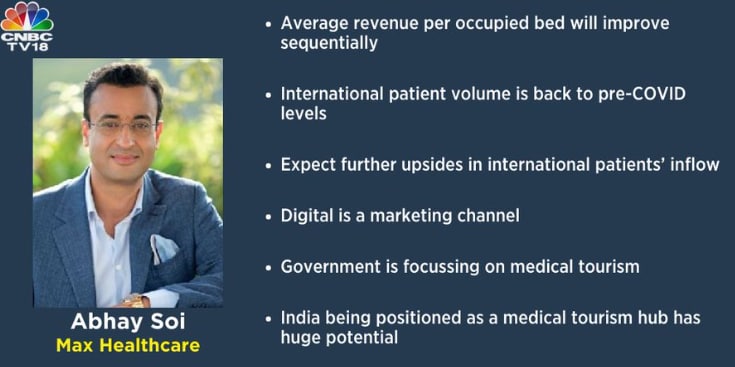 CNBC TV18

Abhay Soi
Max Healthcare

• Average revenue per occupied bed will improve sequentially

• International patient volume is back to pre-COVID levels

• Expect further upsides in international patients' inflow

• Digital is a marketing channel

• Government is focussing on medical tourism

• India being positioned as a medical tourism hub has huge potential